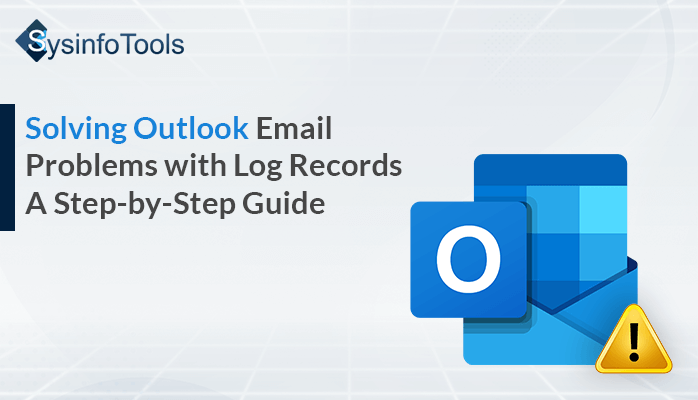 SysinfoTools

Solving Outlook Email Problems with Log Records A Step-by-Step Guide

O

!